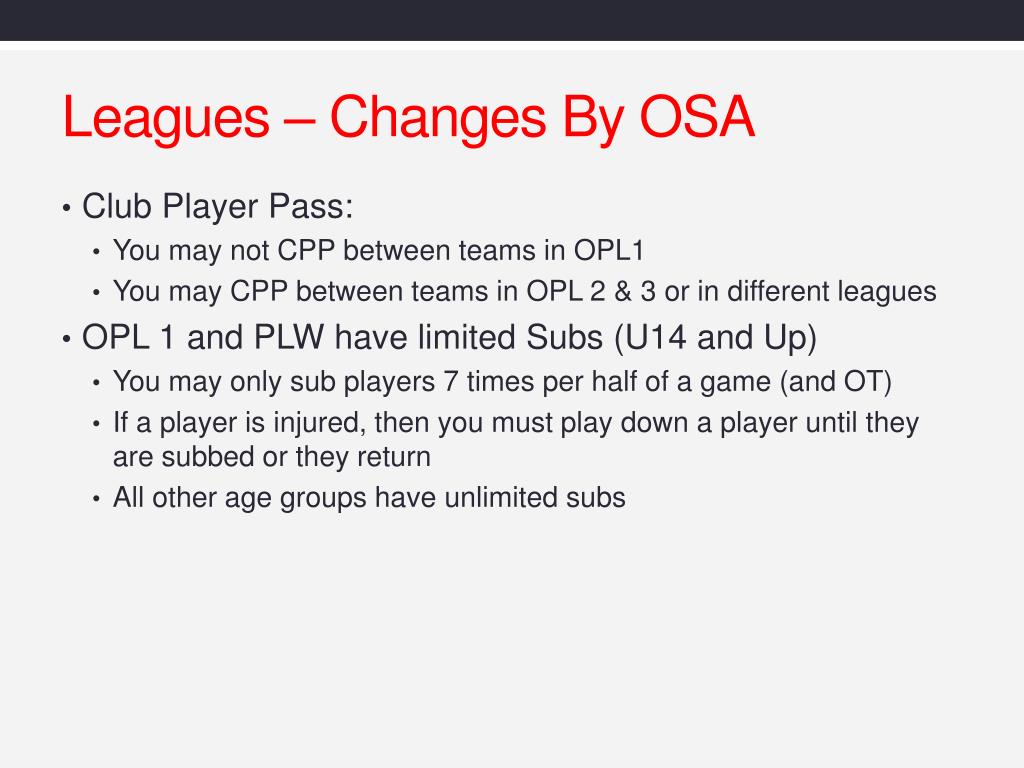 Leagues – Changes By OSA

• Club Player Pass:
  • You may not CPP between teams in OPL1
  • You may CPP between teams in OPL 2 & 3 or in different leagues
• OPL 1 and PLW have limited Subs (U14 and Up)
  • You may only sub players 7 times per half of a game (and OT)
  • If a player is injured, then you must play down a player until they are subbed or they return
  • All other age groups have unlimited subs